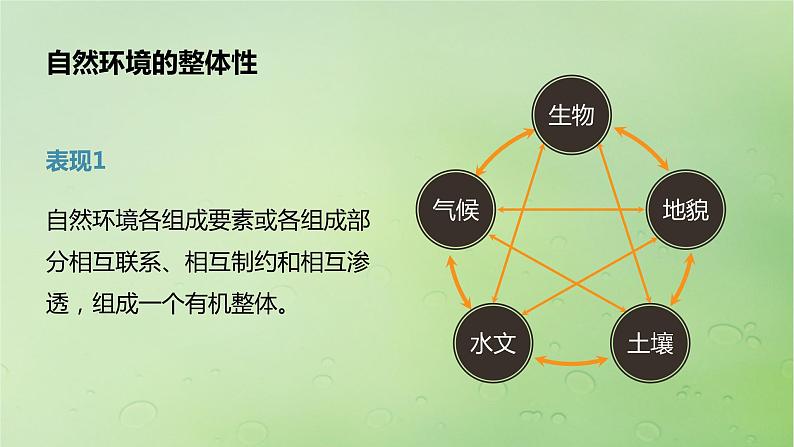 自然环境的整体性

表现1

自然环境各组成要素或各组成部分相互联系、相互制约和相互渗透，组成一个有机整体。

生物

气候

地貌

水文

土壤